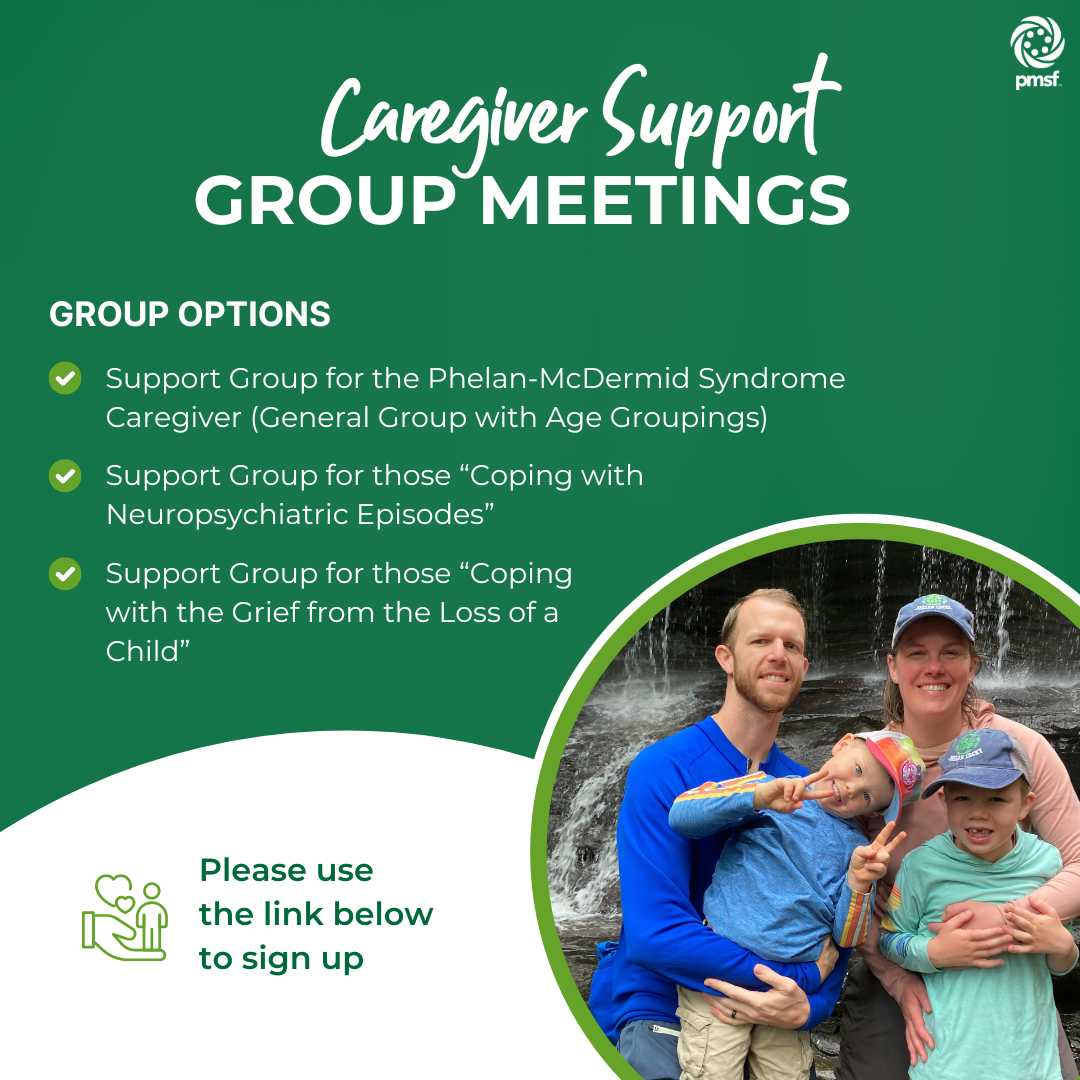 pmsf

Caregiver Support
GROUP MEETINGS

GROUP OPTIONS

Support Group for the Phelan-McDermid Syndrome Caregiver (General Group with Age Groupings)

Support Group for those “Coping with Neuropsychiatric Episodes”

Support Group for those “Coping with the Grief from the Loss of a Child”

Please use the link below to sign up